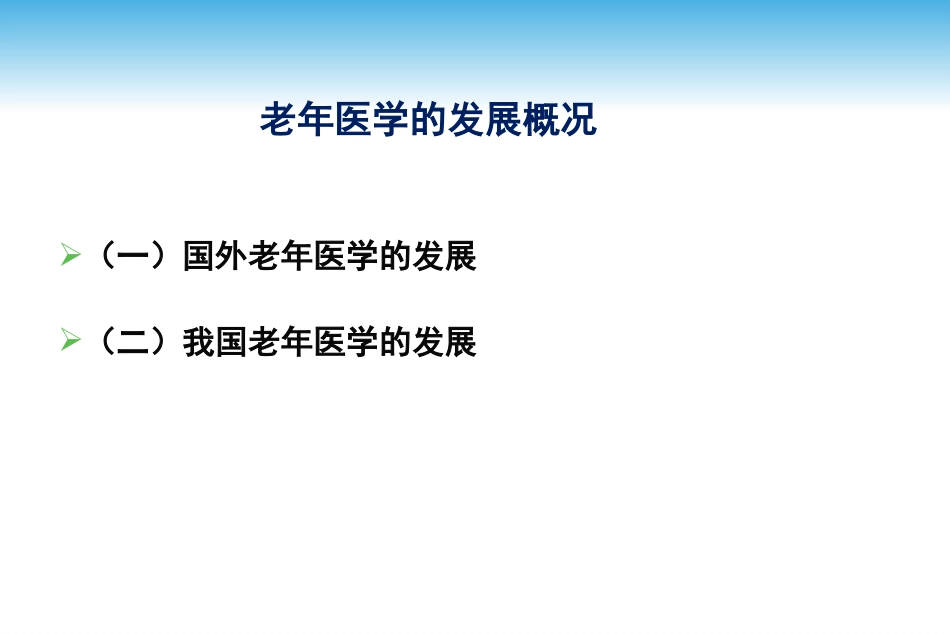 老年医学的发展概况

➢（一）国外老年医学的发展

➢（二）我国老年医学的发展